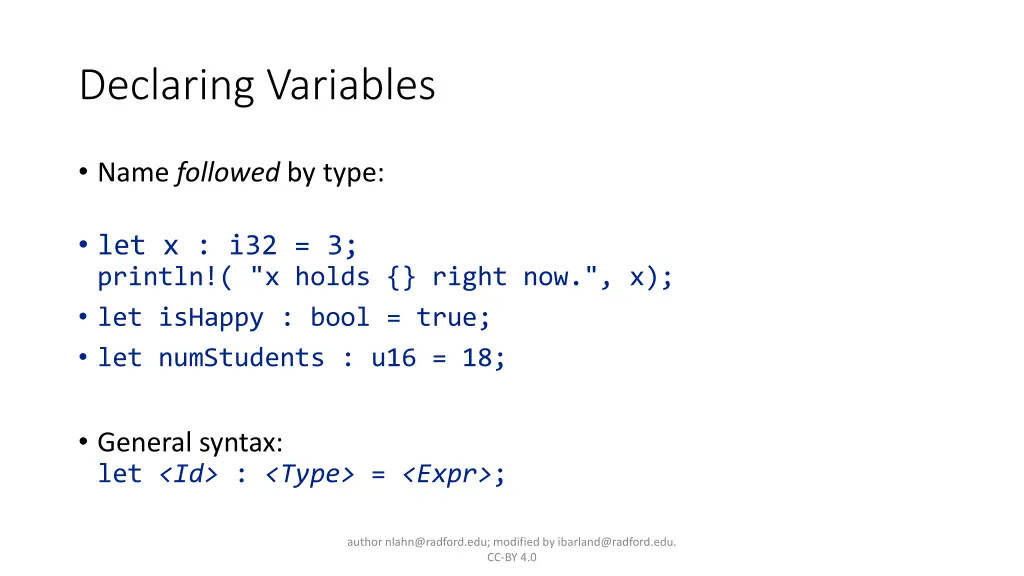 Declaring Variables

• Name followed by type:

• let x : i32 = 3;
println!( "x holds {} right now.", x);
• let isHappy : bool = true;
• let numStudents : u16 = 18;

• General syntax:
let <Id> : <Type> = <Expr>;

author nlahn@radford.edu; modified by ibarland@radford.edu. CC-BY 4.0